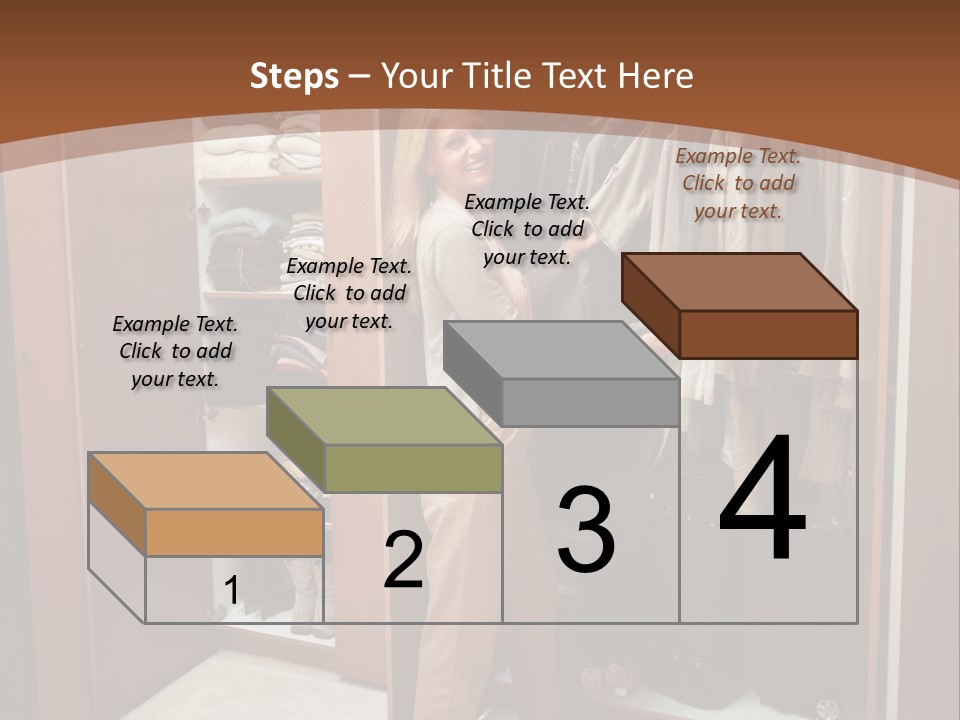 Steps – Your Title Text Here

Example Text. Click to add your text.

Example Text. Click to add your text.

Example Text. Click to add your text.

Example Text. Click to add your text.

1

2

3

4